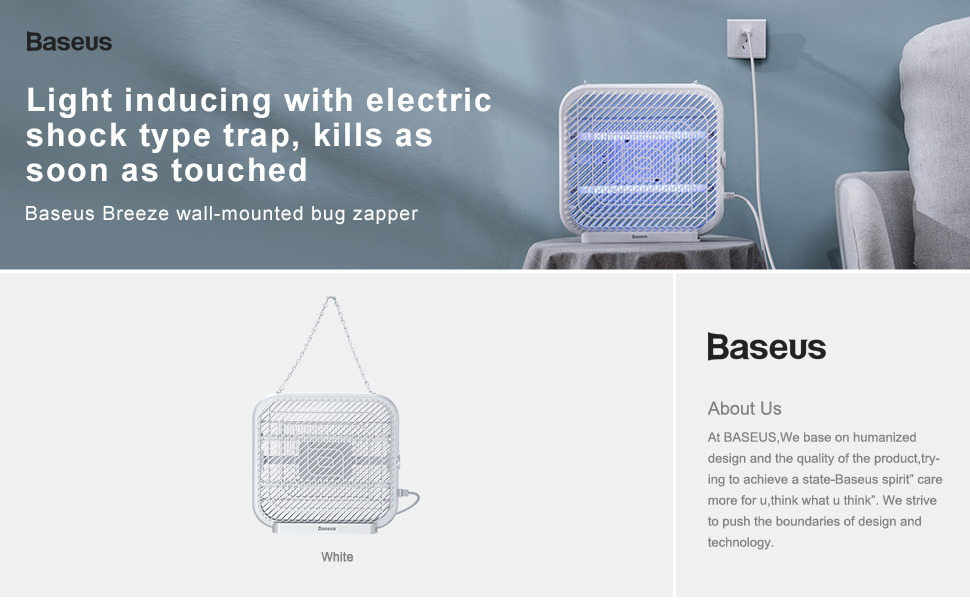 Baseus

Light inducing with electric shock type trap, kills as soon as touched

Baseus Breeze wall-mounted bug zapper

Baseus

Baseus

White

Baseus

About Us

At BASEUS,We base on humanized design and the quality of the product,trying to achieve a state-Baseus spirit" care more for u,think what u think". We strive to push the boundaries of design and technology.